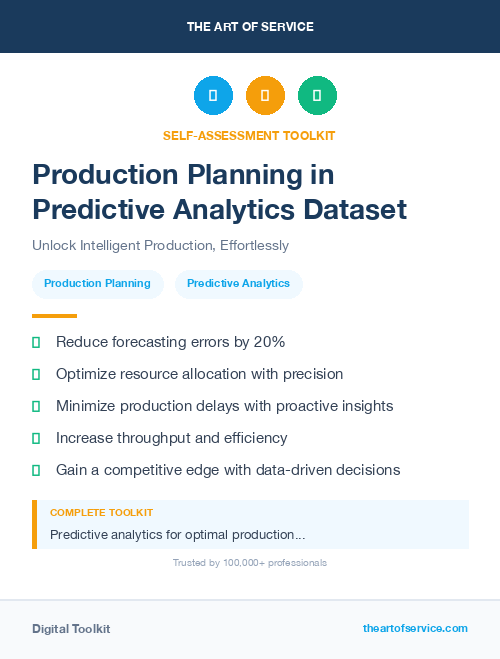 THE ART OF SERVICE

SELF-ASSESSMENT TOOLKIT

Production Planning in Predictive Analytics Dataset

Unlock Intelligent Production, Effortlessly

Production Planning

Predictive Analytics

Reduce forecasting errors by 20%

Optimize resource allocation with precision

Minimize production delays with proactive insights

Increase throughput and efficiency

Gain a competitive edge with data-driven decisions

COMPLETE TOOLKIT

Predictive analytics for optimal production...

Trusted by 100,000+ professionals

Digital Toolkit

theartofservice.com